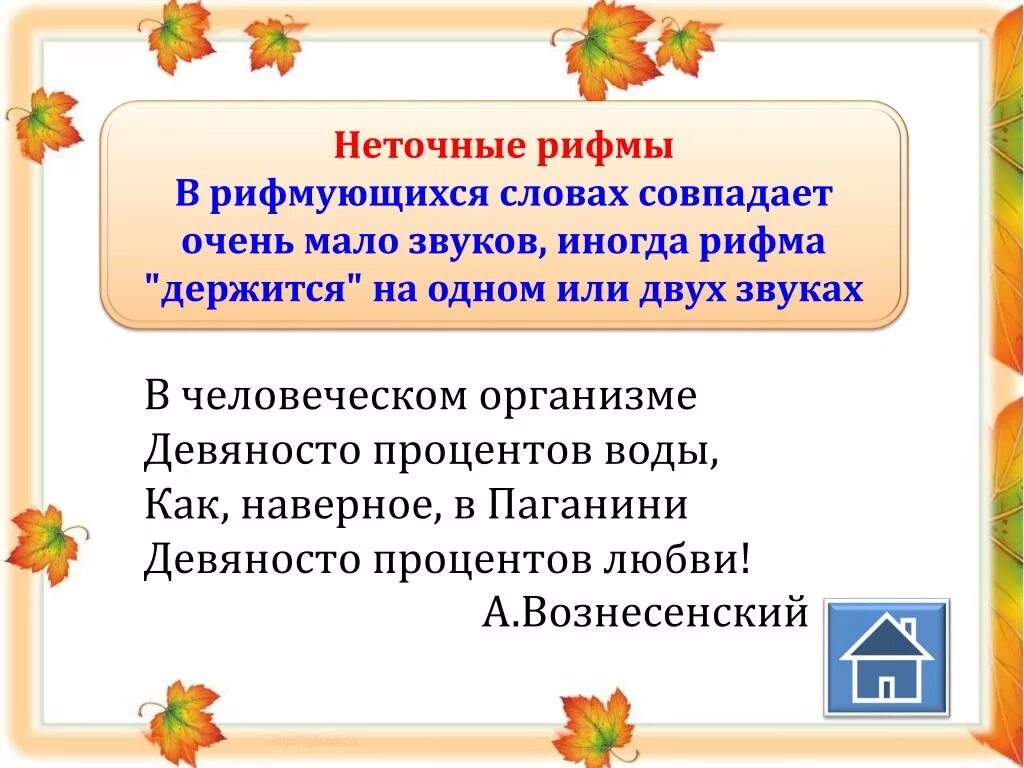 Неточные рифмы
В рифмующихся словах совпадает очень мало звуков, иногда рифма "держится" на одном или двух звуках

В человеческом организме
Девяносто процентов воды,
Как, наверное, в Паганини
Девяносто процентов любви!
А.Вознесенский